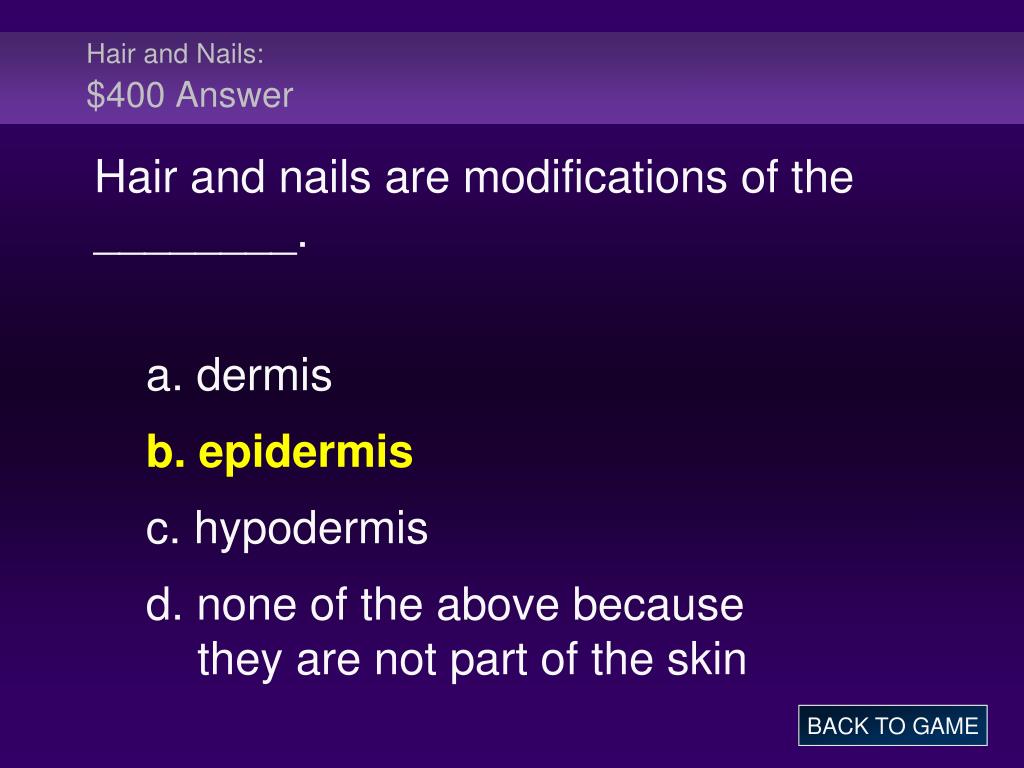 Hair and Nails:
\$400 Answer

Hair and nails are modifications of the ________.

a. dermis

b. epidermis

c. hypodermis

d. none of the above because they are not part of the skin

BACK TO GAME